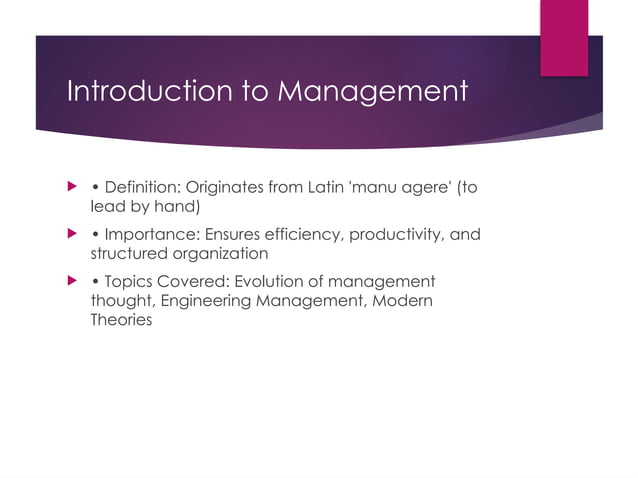 Introduction to Management

• Definition: Originates from Latin 'manu agere' (to lead by hand)

• Importance: Ensures efficiency, productivity, and structured organization

• Topics Covered: Evolution of management thought, Engineering Management, Modern Theories